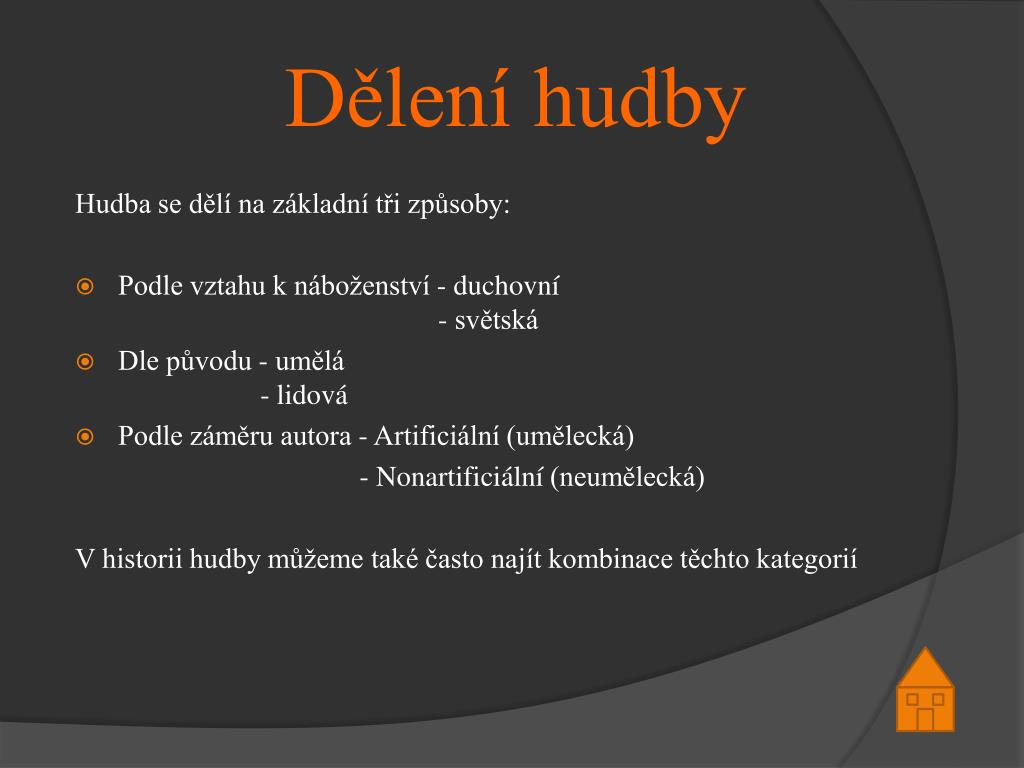 Dělení hudby

Hudba se dělí na základní tři způsoby:

Podle vztahu k náboženství - duchovní
- světská

Dle původu - umělá
- lidová

Podle záměru autora - Artificiální (umělecká)
- Nonartificiální (neumělecká)

V historii hudby můžeme také často najít kombinace těchto kategorií